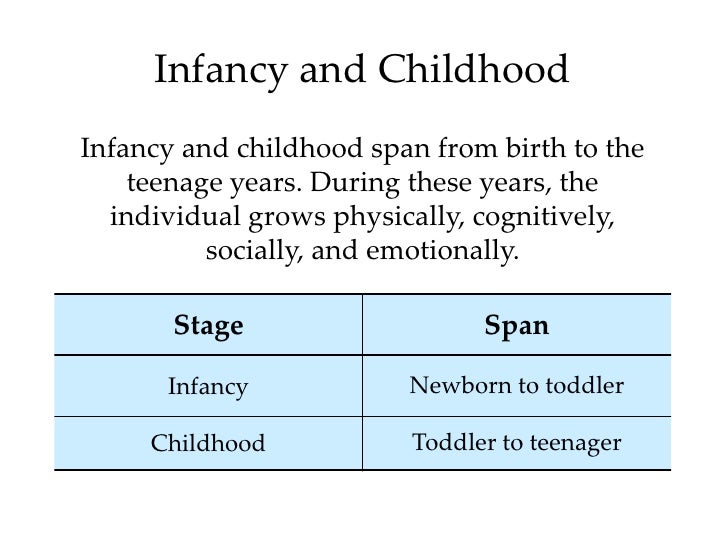 Infancy and Childhood

Infancy and childhood span from birth to the teenage years. During these years, the individual grows physically, cognitively, socially, and emotionally.

| Stage | Span |
|---|---|
| Infancy | Newborn to toddler |
| Childhood | Toddler to teenager |